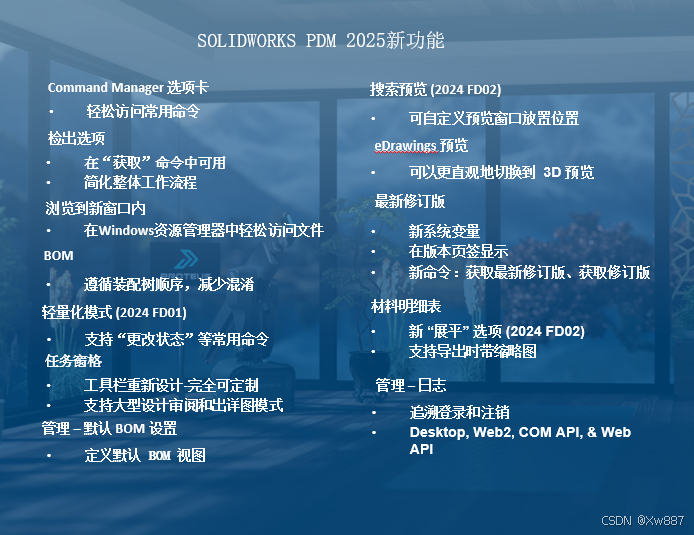 SOLIDWORKS PDM 2025新功能

Command Manager 选项卡

• 轻松访问常用命令

检出选项

• 在“获取”命令中可用
• 简化整体工作流程

浏览到新窗口内

• 在Windows资源管理器中轻松访问文件

BOM

• 遵循装配树顺序，减少混淆

轻量化模式 (2024 FD01)

• 支持“更改状态”等常用命令

任务窗格

• 工具栏重新设计-完全可定制
• 支持大型设计审阅和出详图模式

管理 – 默认 BOM 设置

• 定义默认 BOM 视图

搜索预览 (2024 FD02)

• 可自定义预览窗口放置位置

eDrawings 预览

• 可以更直观地切换到 3D 预览

最新修订版

• 新系统变量
• 在版本页签显示
• 新命令：获取最新修订版、获取修订版

材料明细表

• 新“展平”选项 (2024 FD02)
• 支持导出时带缩略图

管理 – 日志

• 追溯登录和注销
• Desktop, Web2, COM API, & Web API

CSDN @Xw887